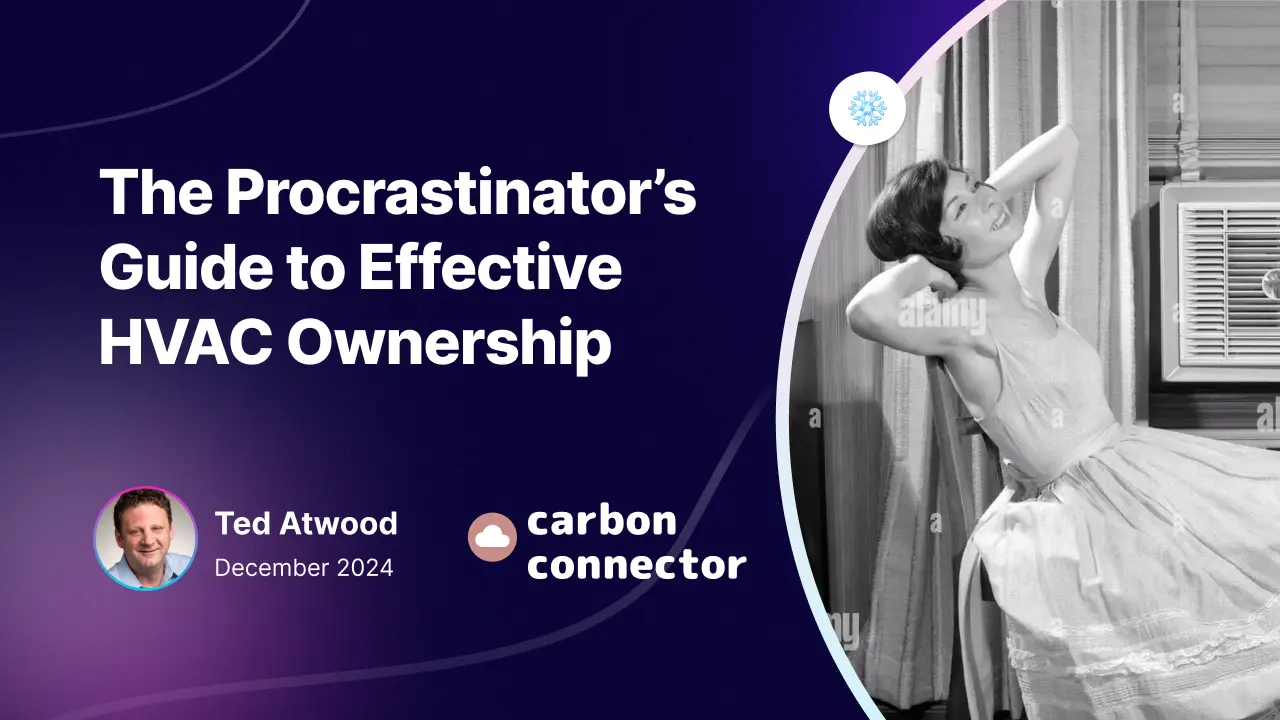 The Procrastinator's Guide to Effective HVAC Ownership

Ted Atwood
December 2024

carbon connector

alamy